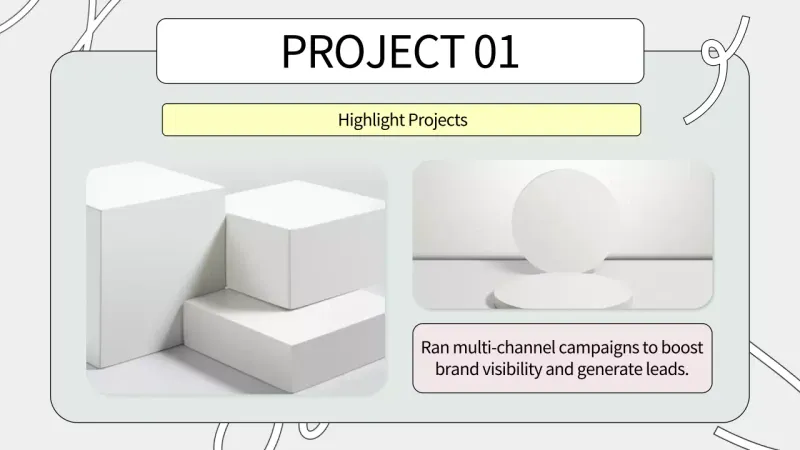 PROJECT 01

Highlight Projects

Ran multi-channel campaigns to boost brand visibility and generate leads.